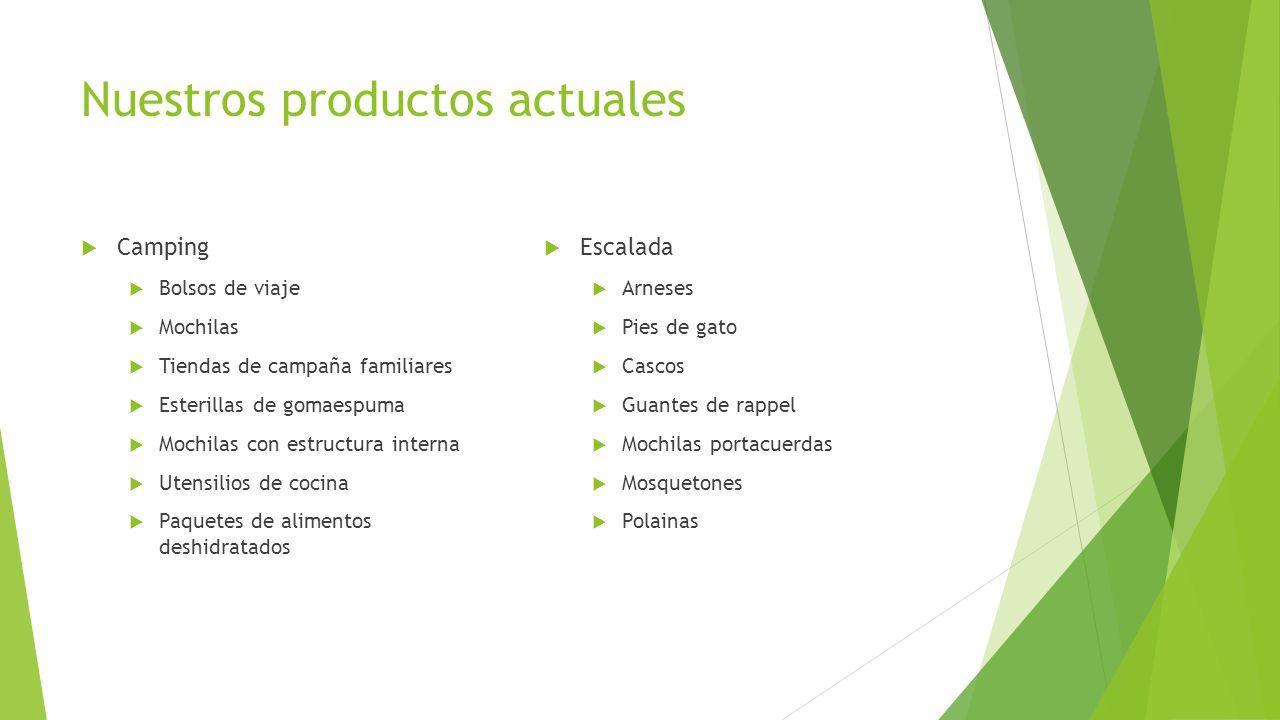 Nuestros productos actuales

Camping
Bolsos de viaje
Mochilas
Tiendas de campaña familiares
Esterillas de gomaespuma
Mochilas con estructura interna
Utensilios de cocina
Paquetes de alimentos deshidratados

Escalada
Arneses
Pies de gato
Cascos
Guantes de rappel
Mochilas portacuerdas
Mosquetones
Polainas